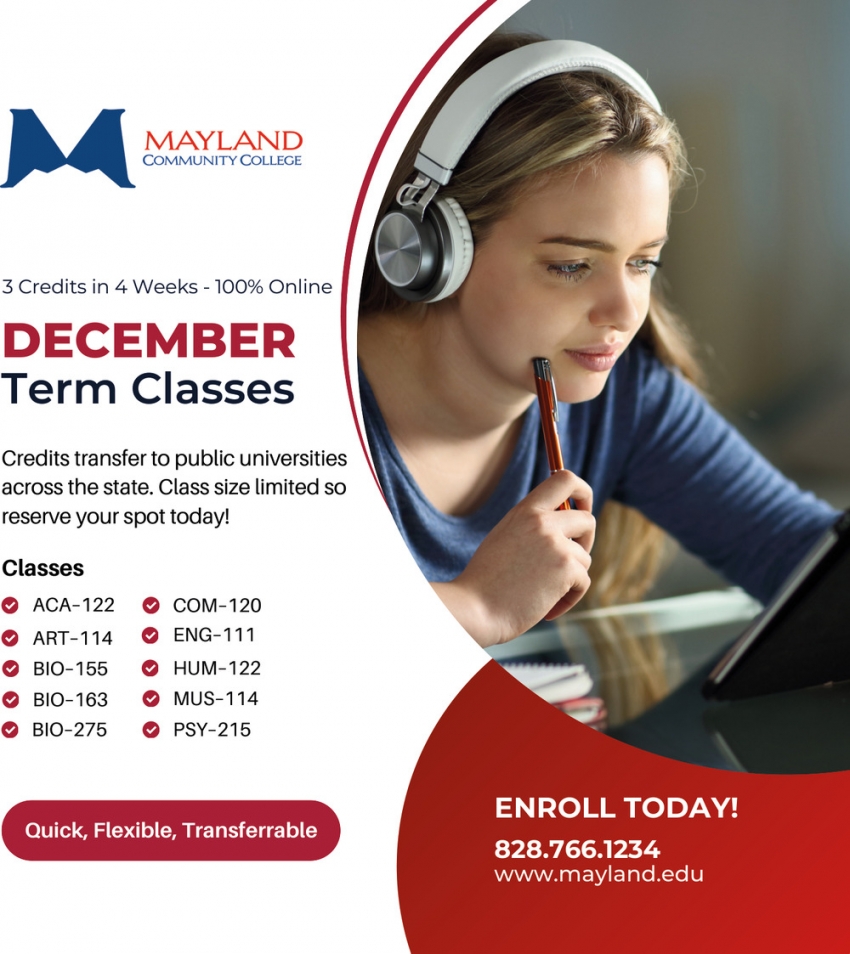 MAYLAND
COMMUNITY COLLEGE

3 Credits in 4 Weeks - 100% Online

DECEMBER
Term Classes

Credits transfer to public universities across the state. Class size limited so reserve your spot today!

Classes

ACA-122
ART-114
BIO-155
BIO-163
BIO-275

COM-120
ENG-111
HUM-122
MUS-114
PSY-215

Quick, Flexible, Transferrable

ENROLL TODAY!
828.766.1234
www.mayland.edu